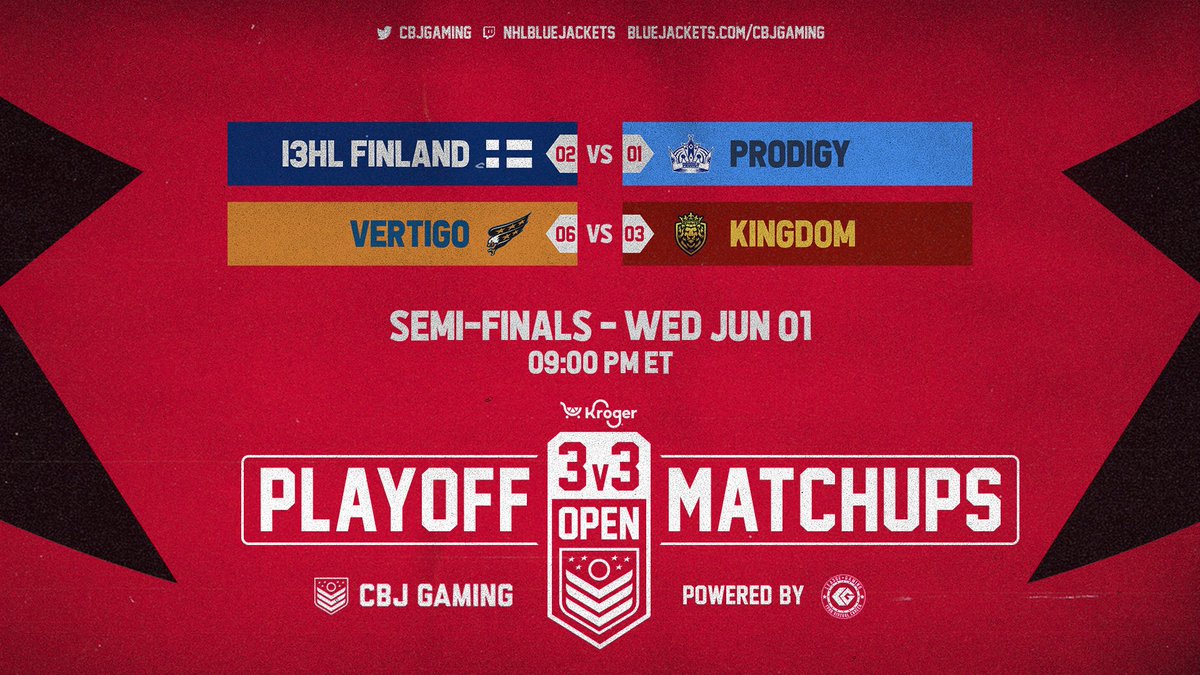 CBJGAMING NHLBLUEJACKETS BLUEJACKETS.COM/CBJGAMING

I3HL FINLAND 02 VS 01 PRODIGY

VERTIGO 06 VS 03 KINGDOM

SEMI-FINALS - WED JUN 01
09:00 PM ET

Kroger

PLAYOFF 3v3 OPEN MATCHUPS

CBJ GAMING POWERED BY